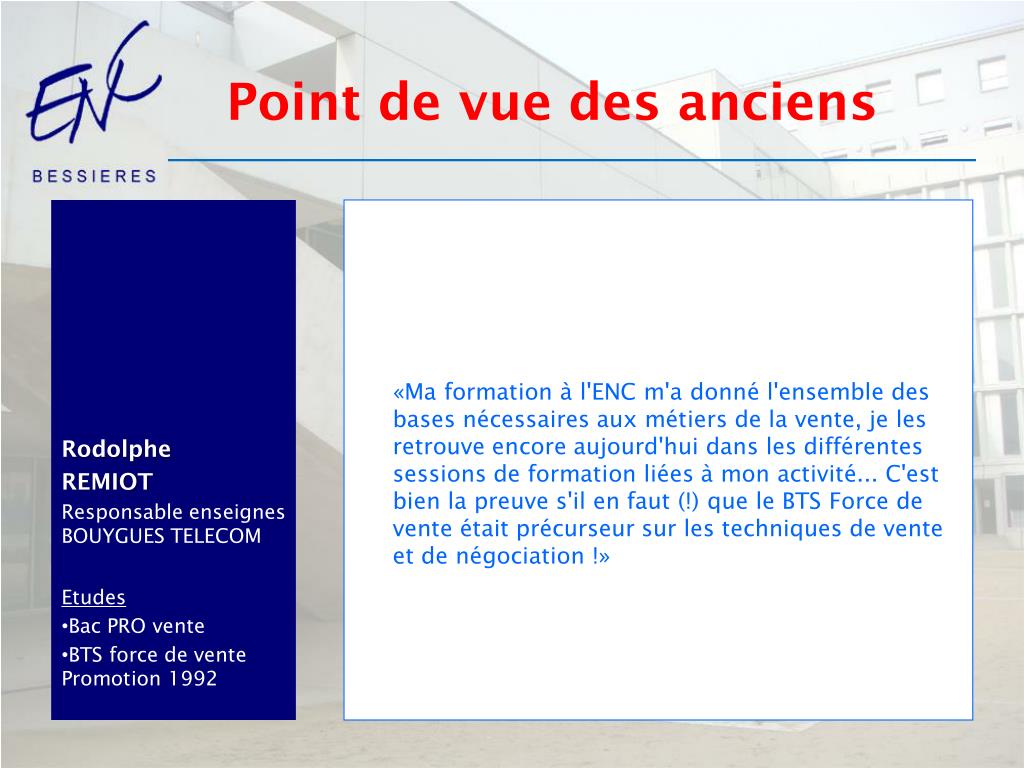 ENC
BESSIERES

Point de vue des anciens

Rodolphe
REMIOT
Responsable enseignes BOUYGUES TELECOM

Etudes
•Bac PRO vente
•BTS force de vente Promotion 1992

«Ma formation à l'ENC m'a donné l'ensemble des bases nécessaires aux métiers de la vente, je les retrouve encore aujourd'hui dans les différentes sessions de formation liées à mon activité... C'est bien la preuve s'il en faut (!) que le BTS Force de vente était précurseur sur les techniques de vente et de négociation !»